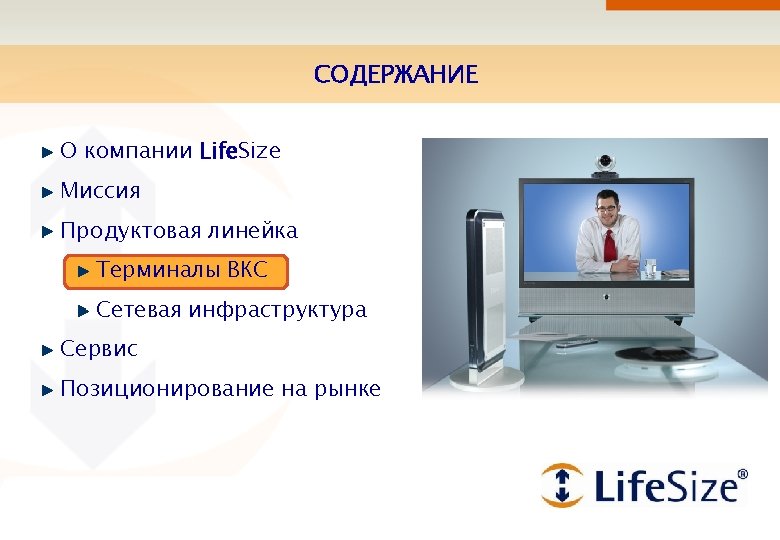 СОДЕРЖАНИЕ

► О компании LifeSize

► Миссия

► Продуктовая линейка

► Терминалы ВКС

► Сетевая инфраструктура

► Сервис

► Позиционирование на рынке

LifeSize®